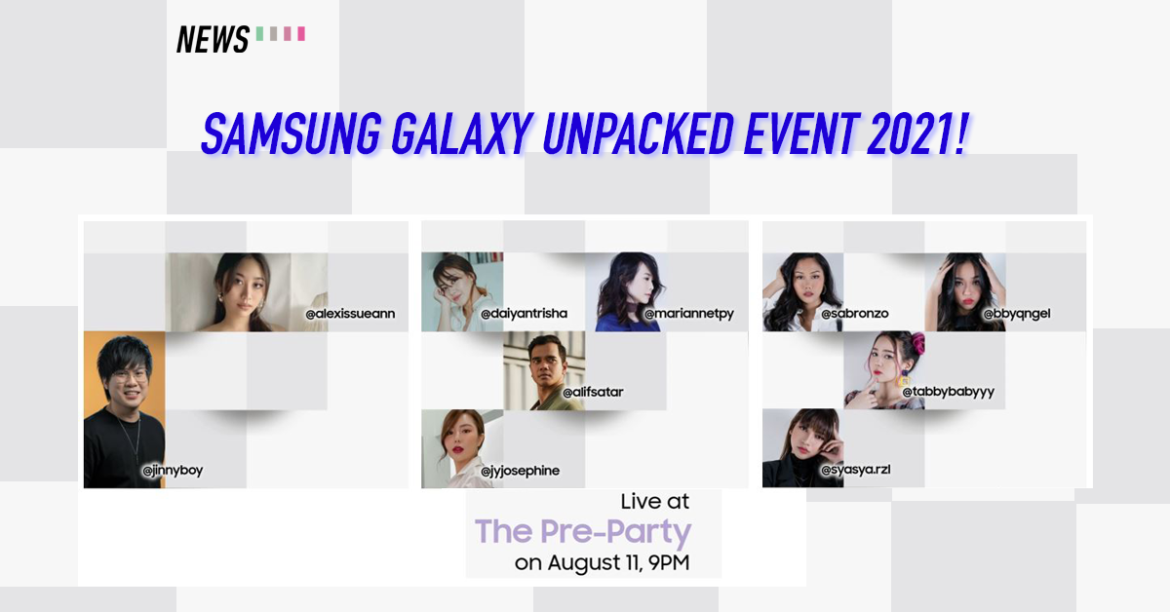 NEWS

SAMSUNG GALAXY UNPACKED EVENT 2021!

@alexissueann

@jinnyboy

@daiyantrisha

@mariannetpy

@alifsatar

@jyjosephine

@sabronzo

@bbyqngel

@tabbybabyyy

@syasya.rzl

Live at
The Pre-Party
on August 11, 9PM